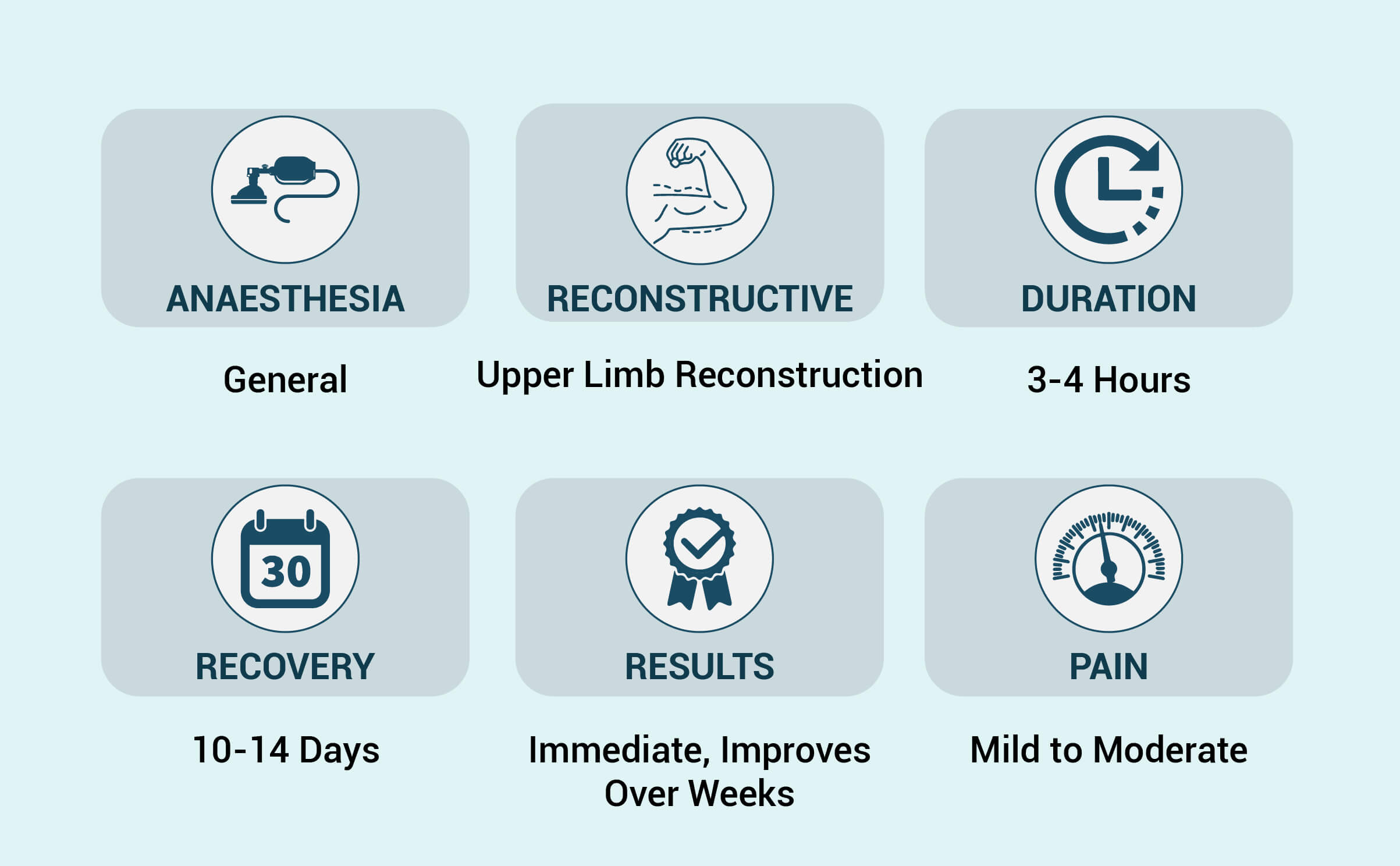 ANAESTHESIA

General

RECONSTRUCTIVE

Upper Limb Reconstruction

DURATION

3-4 Hours

30

RECOVERY

10-14 Days

RESULTS

Immediate, Improves Over Weeks

PAIN

Mild to Moderate